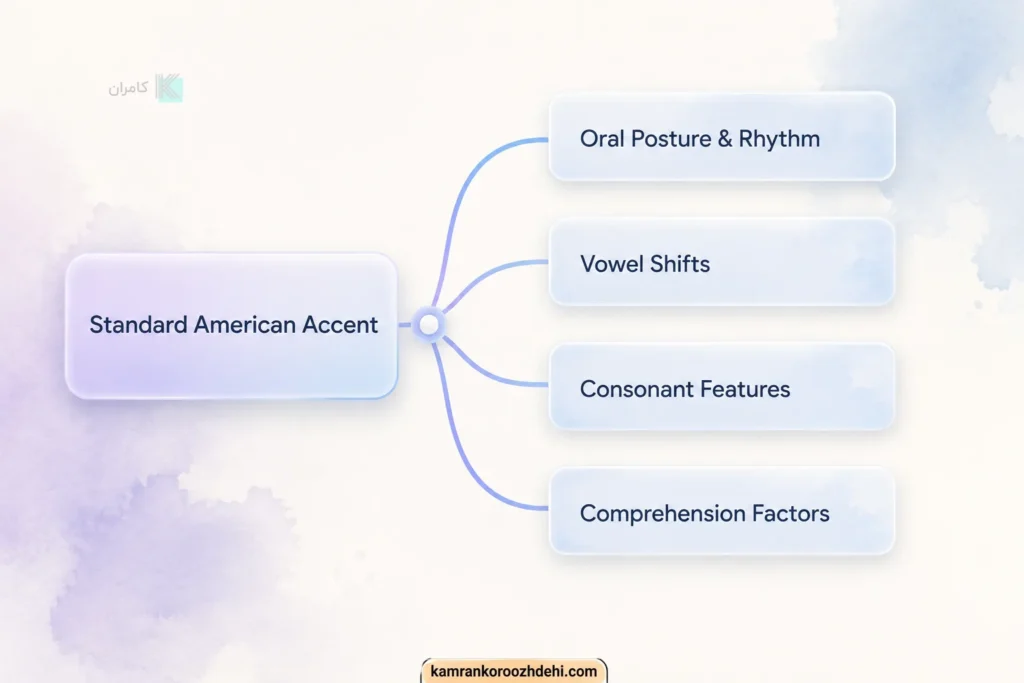 کامران

Standard American Accent

Oral Posture & Rhythm

Vowel Shifts

Consonant Features

Comprehension Factors

kamrankoroozhdehi.com